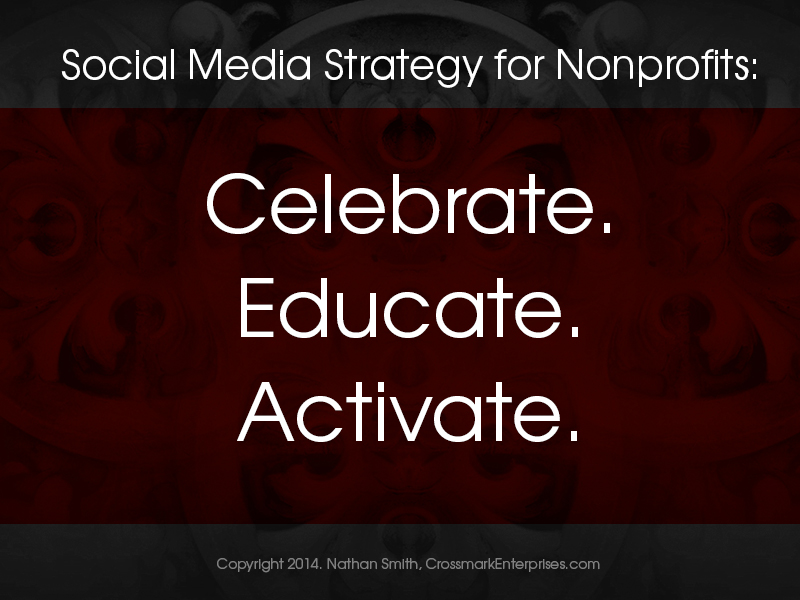 Social Media Strategy for Nonprofits:

Celebrate.
Educate.
Activate.

Copyright 2014. Nathan Smith, CrossmarkEnterprises.com